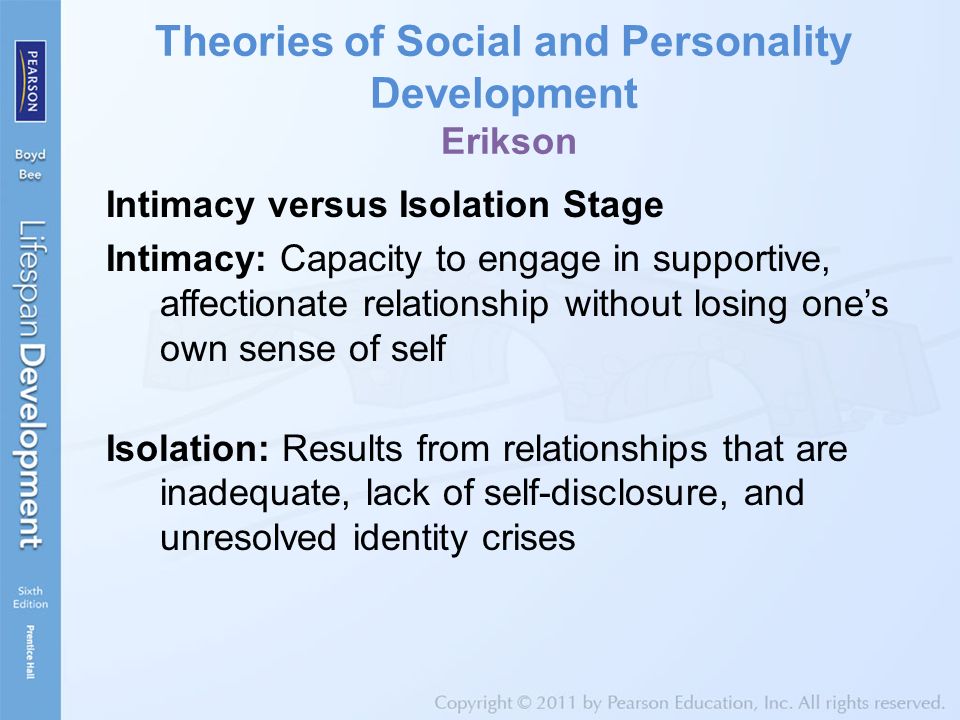 PEARSON

Boyd Bee

Lifespan Development

Sixth Edition

Prentice Hall

Theories of Social and Personality Development
Erikson

Intimacy versus Isolation Stage

Intimacy: Capacity to engage in supportive, affectionate relationship without losing one's own sense of self

Isolation: Results from relationships that are inadequate, lack of self-disclosure, and unresolved identity crises

Copyright © 2011 by Pearson Education, Inc. All rights reserved.